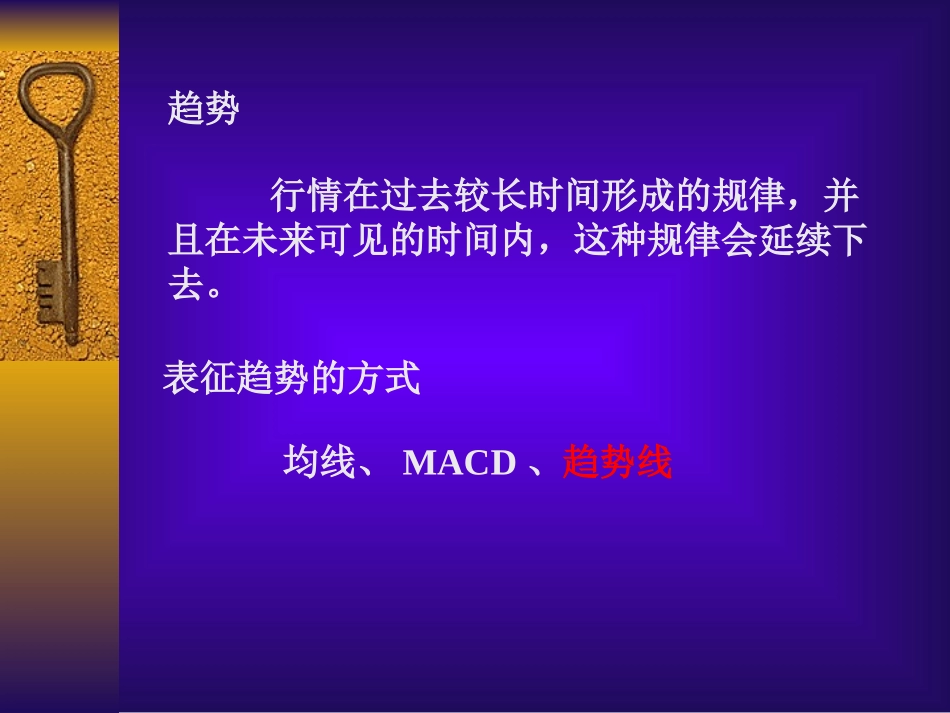 趋势

行情在过去较长时间形成的规律，并且在未来可见的时间内，这种规律会延续下去。

表征趋势的方式

均线、 MACD 、趋势线